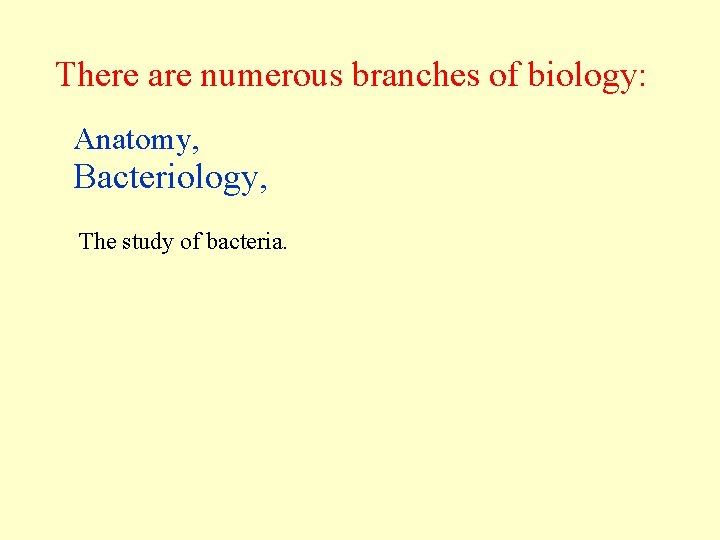 There are numerous branches of biology:

Anatomy,
Bacteriology,

The study of bacteria.